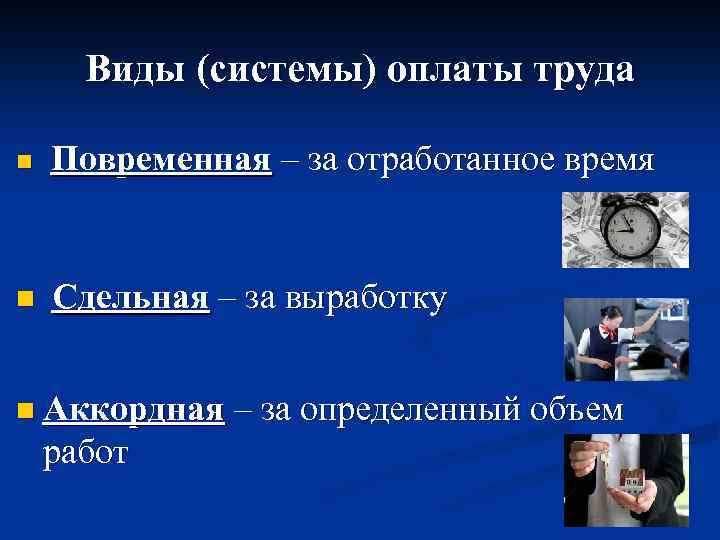 Виды (системы) оплаты труда

Повременная – за отработанное время

Сдельная – за выработку

Аккордная – за определенный объем работ